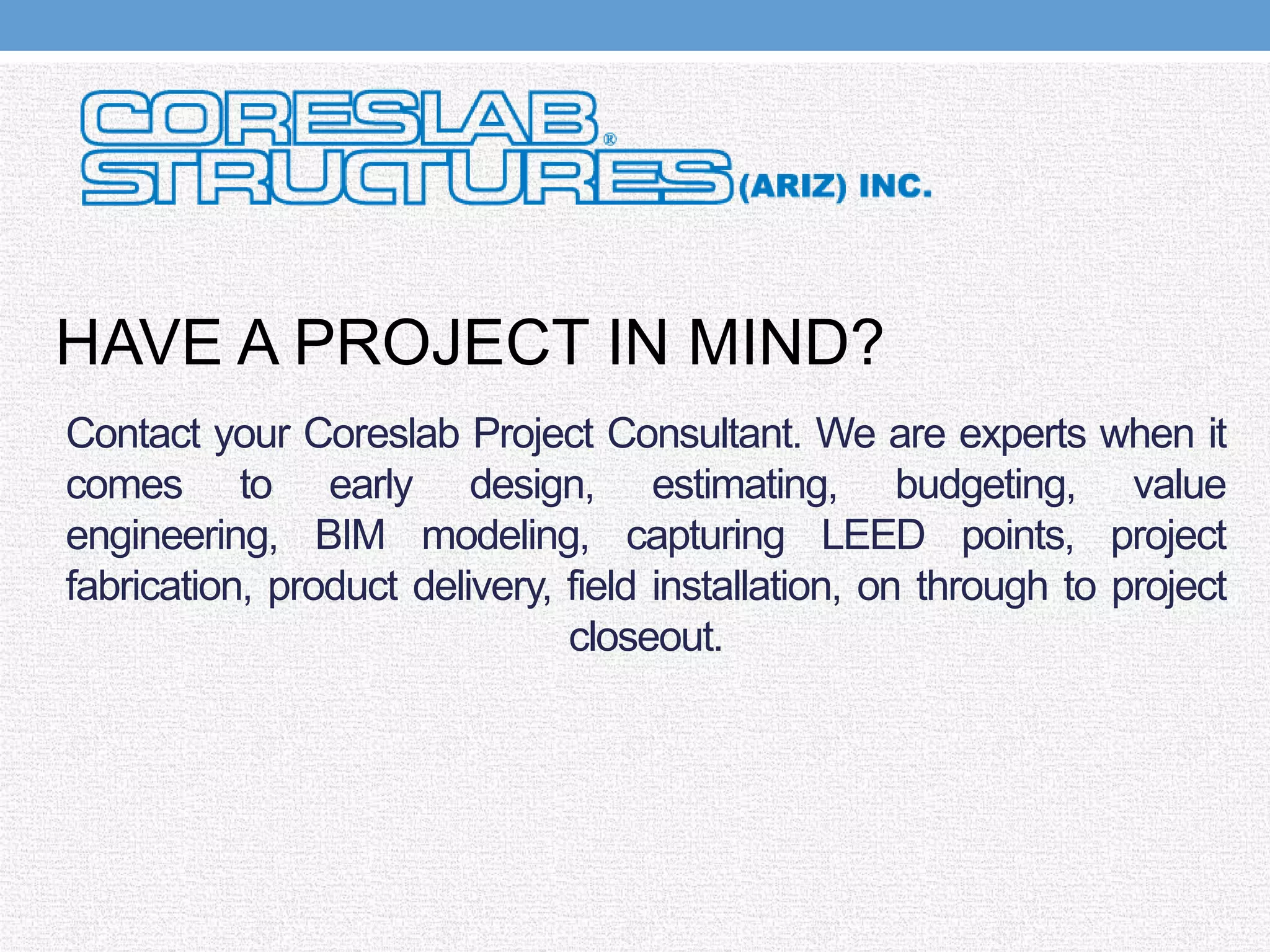 CORESLAB®
STRUCTURES (ARIZ) INC.

HAVE A PROJECT IN MIND?

Contact your Coreslab Project Consultant. We are experts when it comes to early design, estimating, budgeting, value engineering, BIM modeling, capturing LEED points, project fabrication, product delivery, field installation, on through to project closeout.